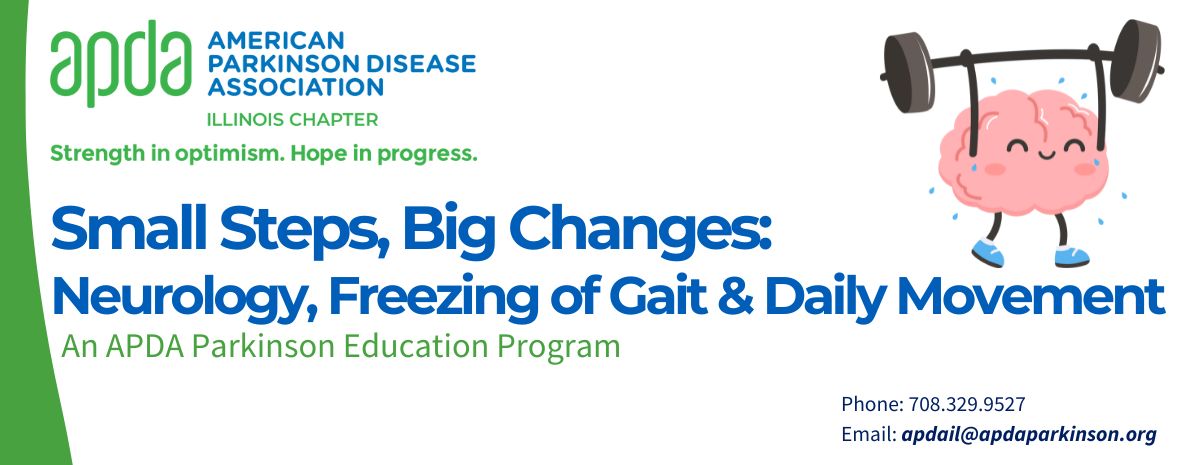 apda AMERICAN PARKINSON DISEASE ASSOCIATION
ILLINOIS CHAPTER
Strength in optimism. Hope in progress.

Small Steps, Big Changes:
Neurology, Freezing of Gait & Daily Movement
An APDA Parkinson Education Program

Phone: 708.329.9527
Email: apdail@apdaparkinson.org